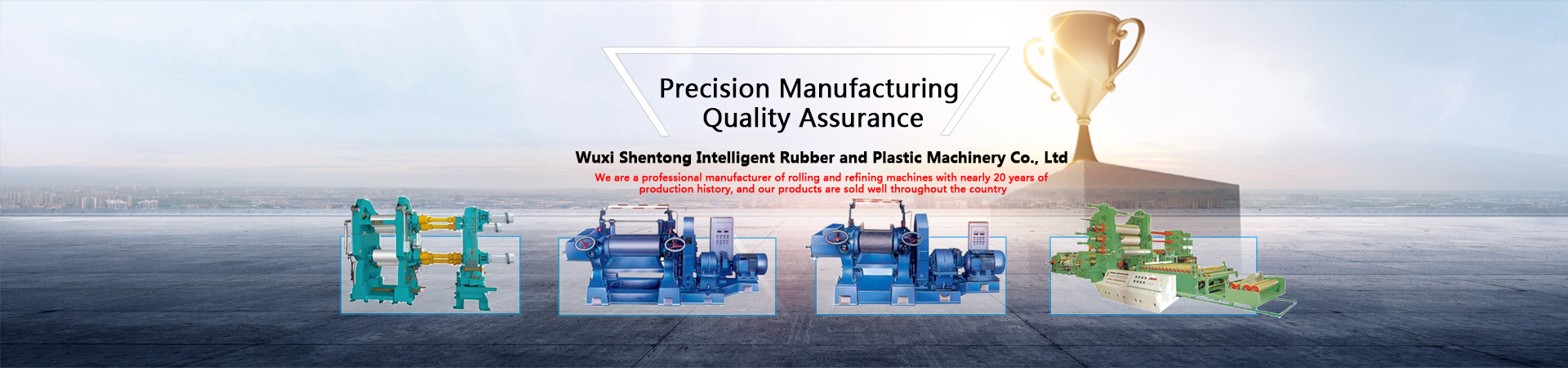 Precision Manufacturing
Quality Assurance

Wuxi Shentong Intelligent Rubber and Plastic Machinery Co., Ltd

We are a professional manufacturer of rolling and refining machines with nearly 20 years of production history, and our products are sold well throughout the country